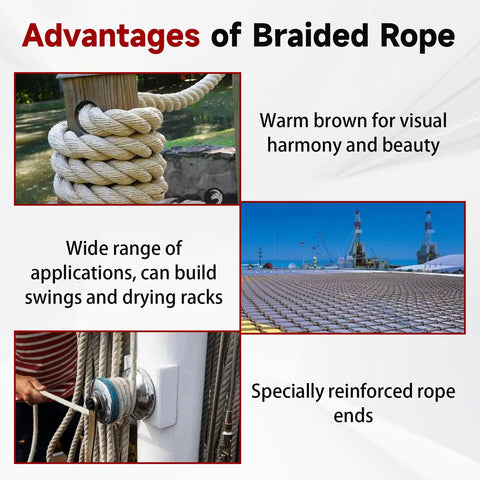 Advantages of Braided Rope

Warm brown for visual harmony and beauty

Wide range of applications, can build swings and drying racks

Specially reinforced rope ends